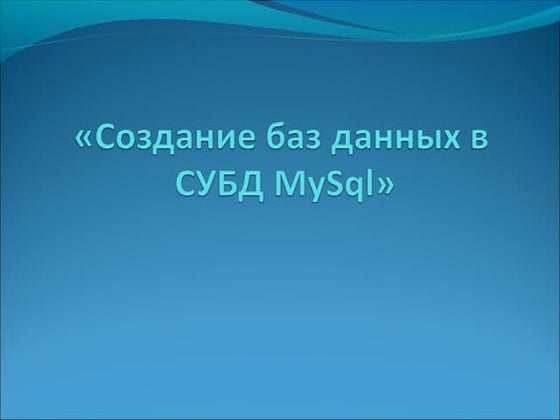 «Создание баз данных в СУБД MySql»